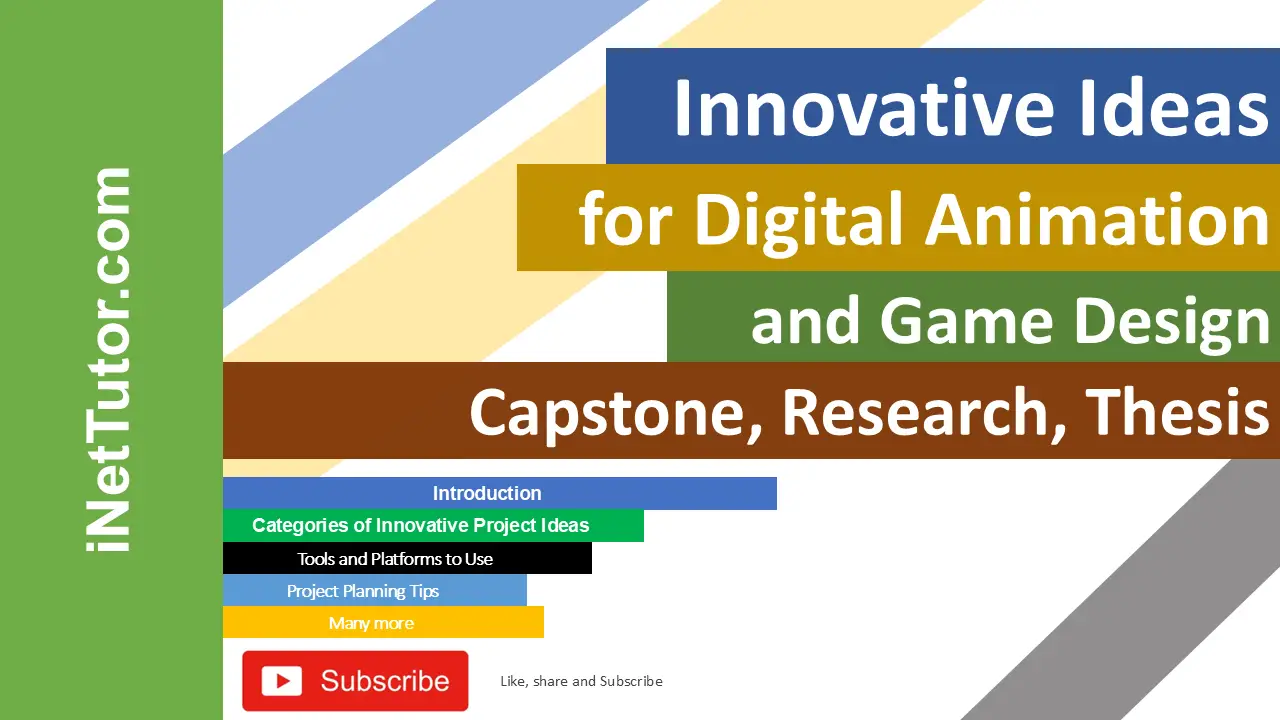 iNetTutor.com

Innovative Ideas
for Digital Animation
and Game Design
Capstone, Research, Thesis

Introduction
Categories of Innovative Project Ideas
Tools and Platforms to Use
Project Planning Tips
Many more

Subscribe

Like, share and Subscribe